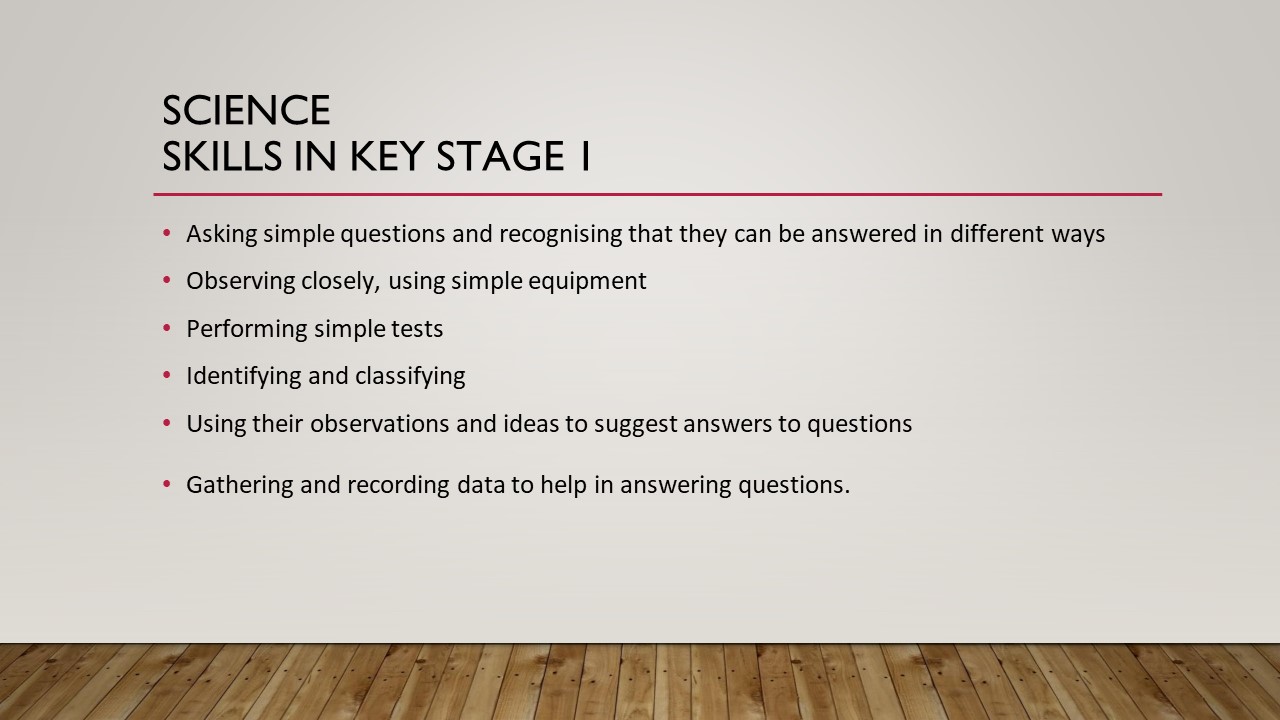 SCIENCE
SKILLS IN KEY STAGE 1

• Asking simple questions and recognising that they can be answered in different ways
• Observing closely, using simple equipment
• Performing simple tests
• Identifying and classifying
• Using their observations and ideas to suggest answers to questions
• Gathering and recording data to help in answering questions.